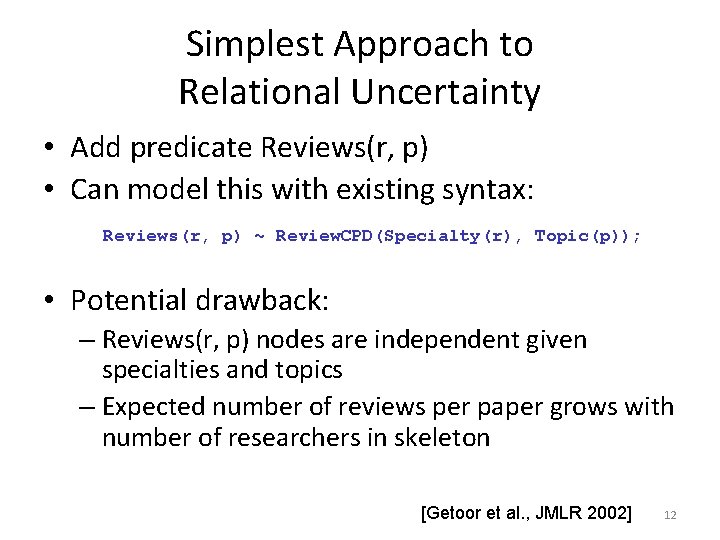 Simplest Approach to Relational Uncertainty

• Add predicate Reviews(r, p)
• Can model this with existing syntax:

Reviews(r, p) ~ ReviewCPD(Specialty(r), Topic(p));

• Potential drawback:
– Reviews(r, p) nodes are independent given specialties and topics
– Expected number of reviews per paper grows with number of researchers in skeleton

[Getoor et al., JMLR 2002]

12